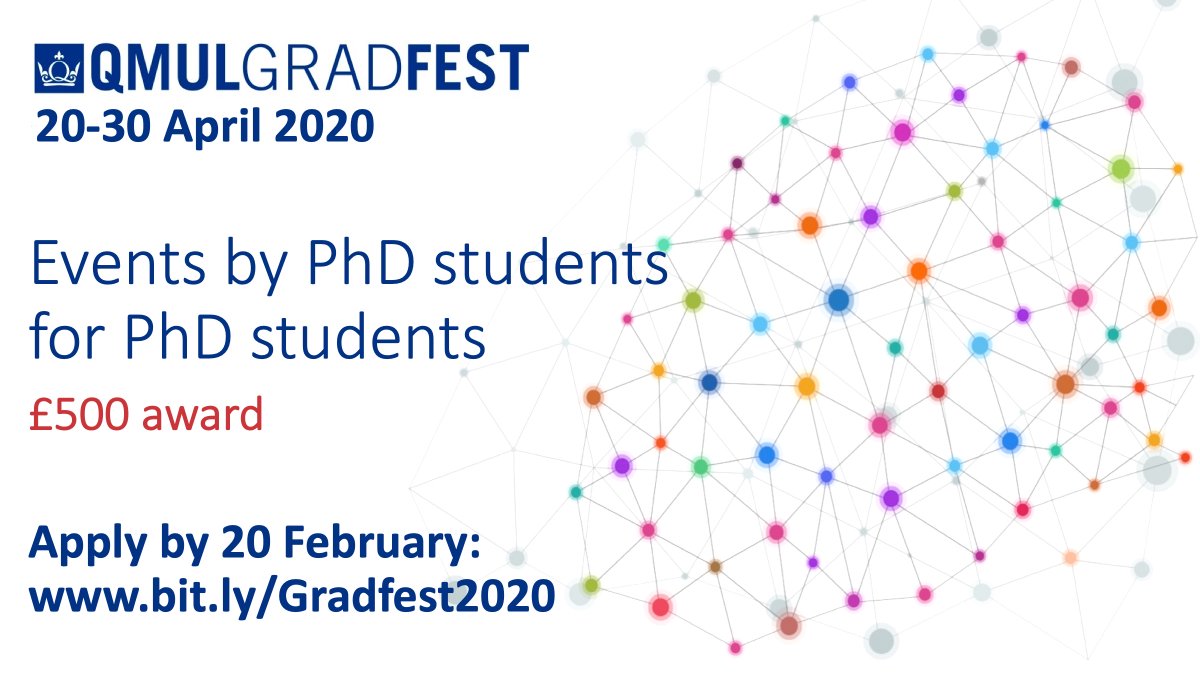 QMULGRADFEST
20-30 April 2020

Events by PhD students for PhD students
£500 award

Apply by 20 February:
www.bit.ly/Gradfest2020